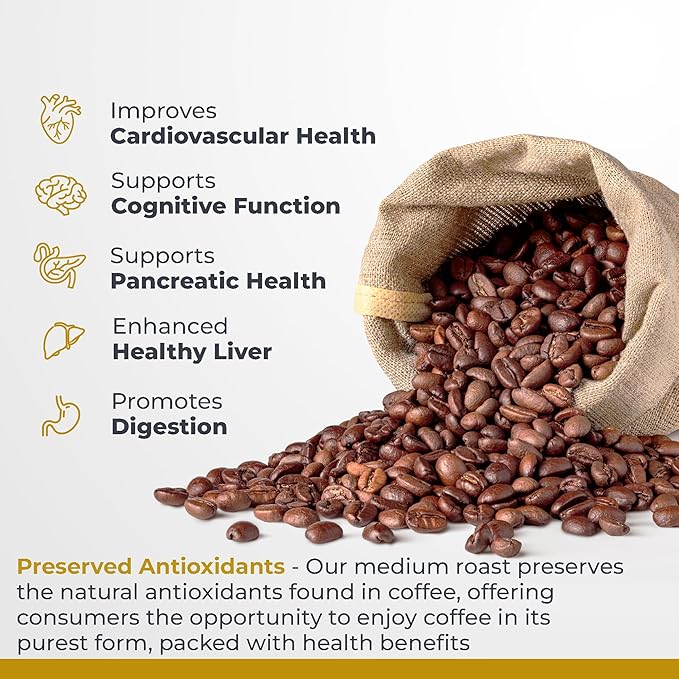 Improves
Cardiovascular Health

Supports
Cognitive Function

Supports
Pancreatic Health

Enhanced
Healthy Liver

Promotes
Digestion

Preserved Antioxidants - Our medium roast preserves the natural antioxidants found in coffee, offering consumers the opportunity to enjoy coffee in its purest form, packed with health benefits